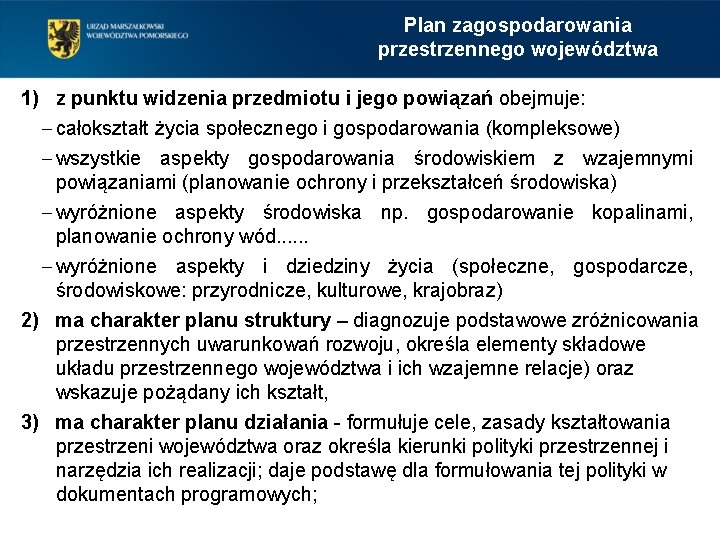 URZĄD MARSZAŁKOWSKI
WOJEWÓDZTWA POMORSKIEGO

Plan zagospodarowania przestrzennego województwa

1) z punktu widzenia przedmiotu i jego powiązań obejmuje:
– całokształt życia społecznego i gospodarowania (kompleksowe)
– wszystkie aspekty gospodarowania środowiskiem z wzajemnymi powiązaniami (planowanie ochrony i przekształceń środowiska)
– wyróżnione aspekty środowiska np. gospodarowanie kopalinami, planowanie ochrony wód......
– wyróżnione aspekty i dziedziny życia (społeczne, gospodarcze, środowiskowe: przyrodnicze, kulturowe, krajobraz)

2) ma charakter planu struktury – diagnozuje podstawowe zróżnicowania przestrzennych uwarunkowań rozwoju, określa elementy składowe układu przestrzennego województwa i ich wzajemne relacje) oraz wskazuje pożądany ich kształt,

3) ma charakter planu działania - formułuje cele, zasady kształtowania przestrzeni województwa oraz określa kierunki polityki przestrzennej i narzędzia ich realizacji; daje podstawę dla formułowania tej polityki w dokumentach programowych;